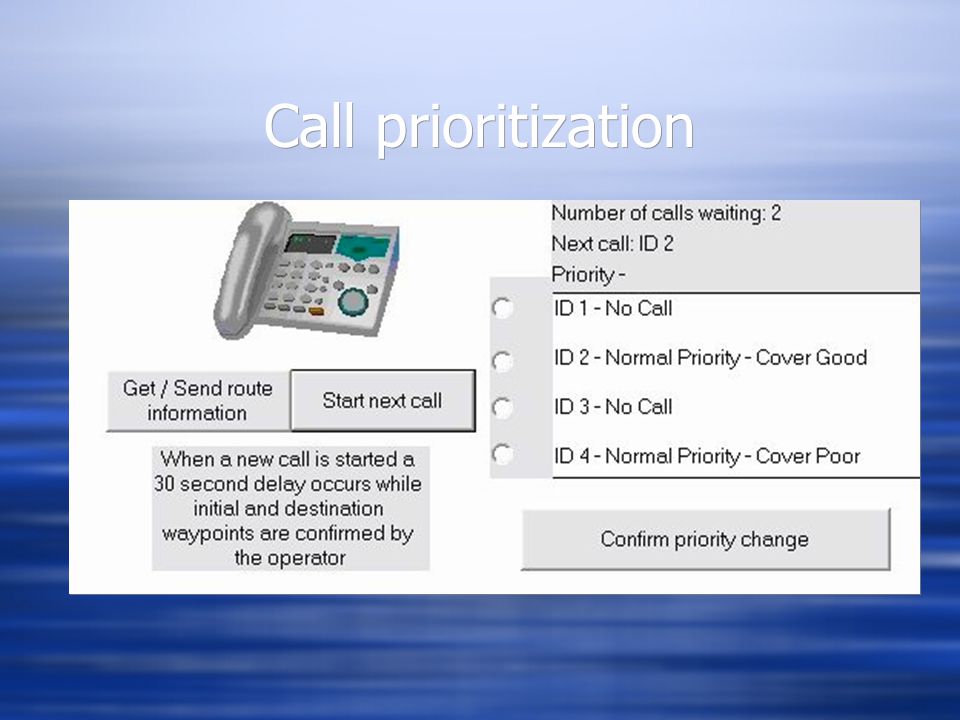 Call prioritization

Get / Send route information

Start next call

When a new call is started a 30 second delay occurs while initial and destination waypoints are confirmed by the operator

Number of calls waiting: 2
Next call: ID 2
Priority -

ID 1 - No Call

ID 2 - Normal Priority - Cover Good

ID 3 - No Call

ID 4 - Normal Priority - Cover Poor

Confirm priority change